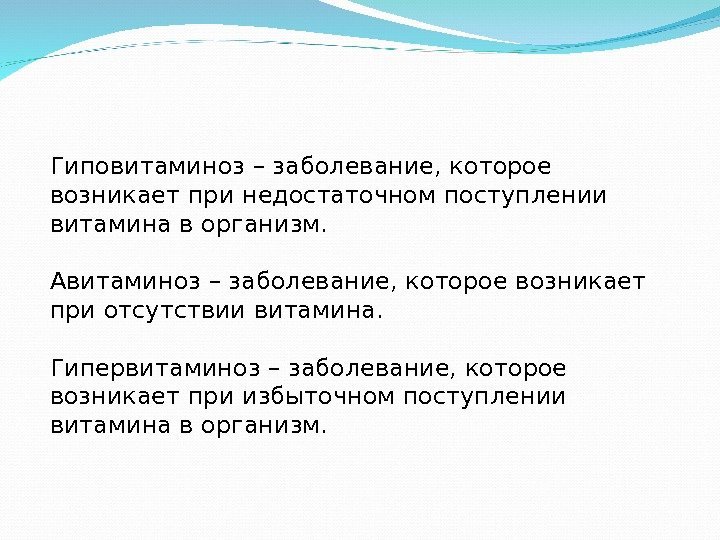 Гиповитаминоз – заболевание, которое возникает при недостаточном поступлении витамина в организм.

Авитаминоз – заболевание, которое возникает при отсутствии витамина.

Гипервитаминоз – заболевание, которое возникает при избыточном поступлении витамина в организм.